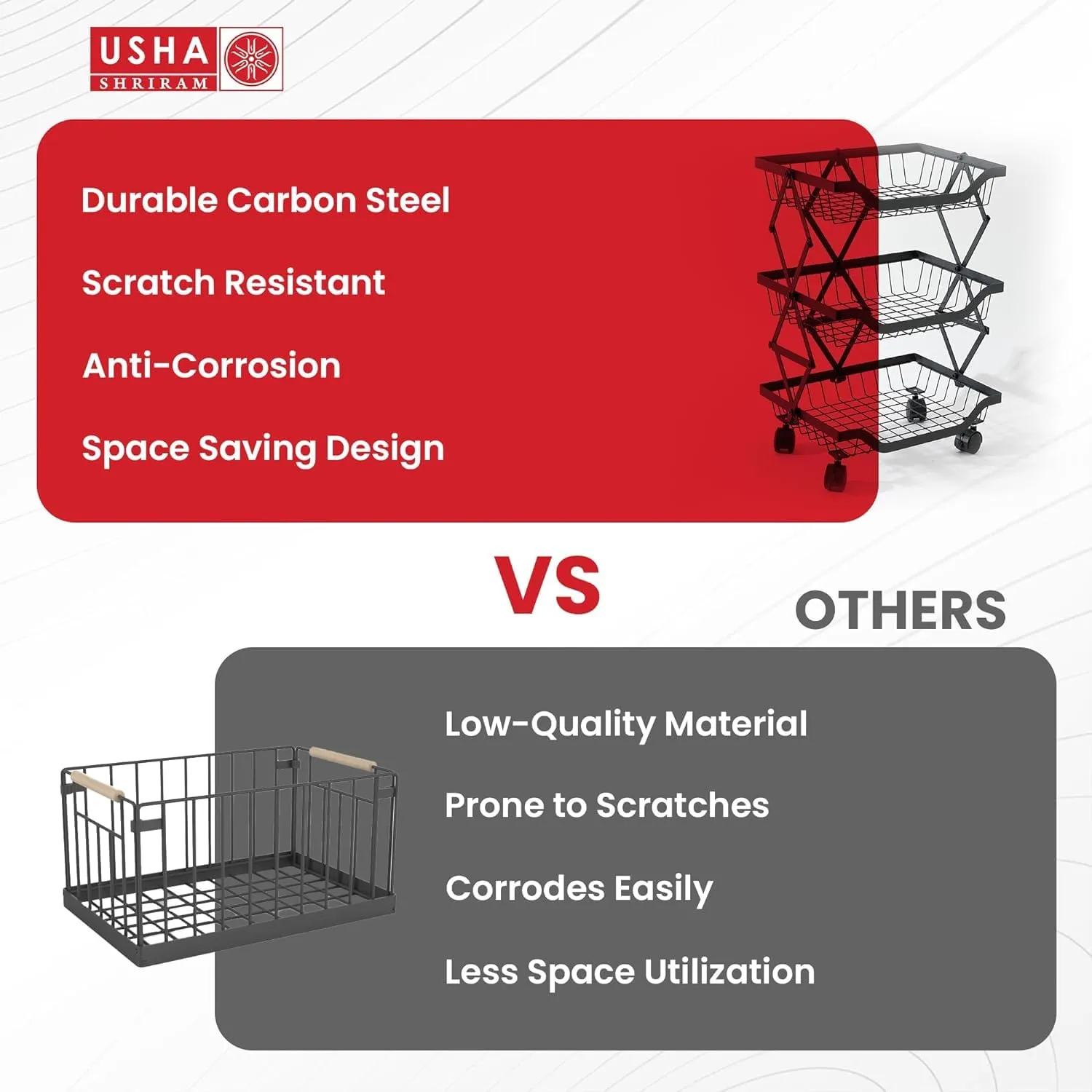 USHA
SHRIRAM

Durable Carbon Steel

Scratch Resistant

Anti-Corrosion

Space Saving Design

VS

OTHERS

Low-Quality Material

Prone to Scratches

Corrodes Easily

Less Space Utilization